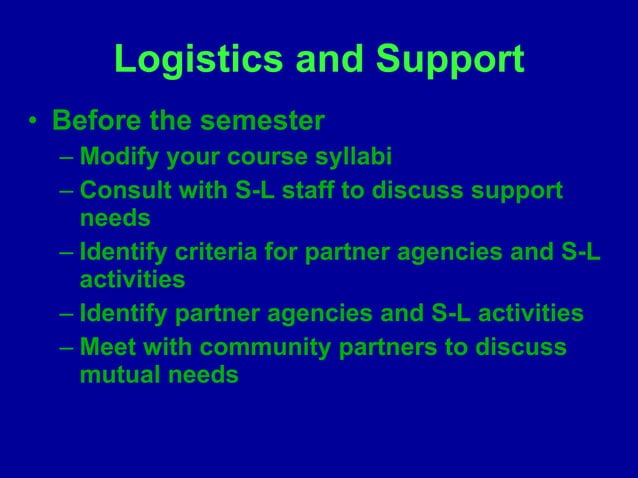 Logistics and Support

• Before the semester
– Modify your course syllabi
– Consult with S-L staff to discuss support needs
– Identify criteria for partner agencies and S-L activities
– Identify partner agencies and S-L activities
– Meet with community partners to discuss mutual needs